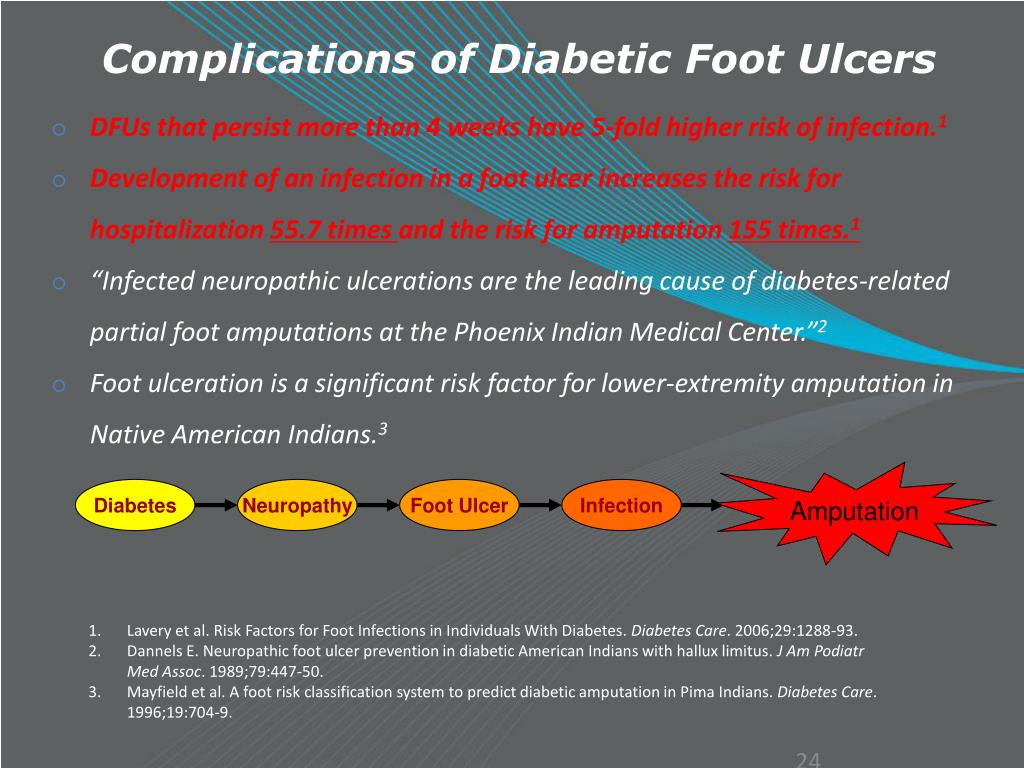 Complications of Diabetic Foot Ulcers

o DFUs that persist more than 4 weeks have 5-fold higher risk of infection.$^1$

o Development of an infection in a foot ulcer increases the risk for hospitalization 55.7 times and the risk for amputation 155 times.$^1$

o “Infected neuropathic ulcerations are the leading cause of diabetes-related partial foot amputations at the Phoenix Indian Medical Center.”$^2$

o Foot ulceration is a significant risk factor for lower-extremity amputation in Native American Indians.$^3$

Diabetes

Neuropathy

Foot Ulcer

Infection

Amputation

1. Lavery et al. Risk Factors for Foot Infections in Individuals With Diabetes. Diabetes Care. 2006;29:1288-93.
2. Dannels E. Neuropathic foot ulcer prevention in diabetic American Indians with hallux limitus. J Am Podiatr Med Assoc. 1989;79:447-50.
3. Mayfield et al. A foot risk classification system to predict diabetic amputation in Pima Indians. Diabetes Care. 1996;19:704-9.

24